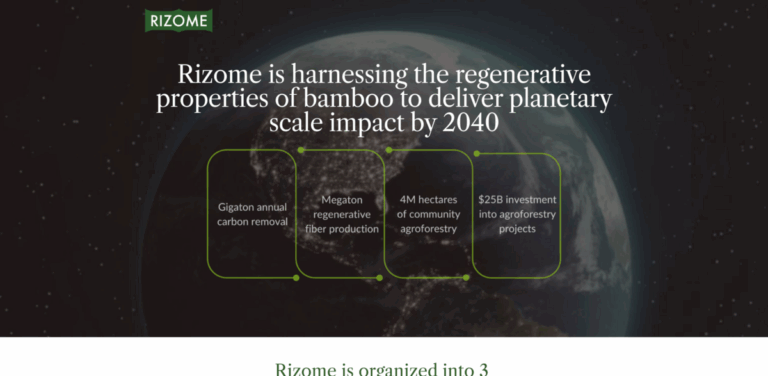 RIZOME

Rizome is harnessing the regenerative properties of bamboo to deliver planetary scale impact by 2040

Gigaton annual carbon removal

Megaton regenerative fiber production

4M hectares of community agroforestry

$25B investment into agroforestry projects

Rizome is organized into 3